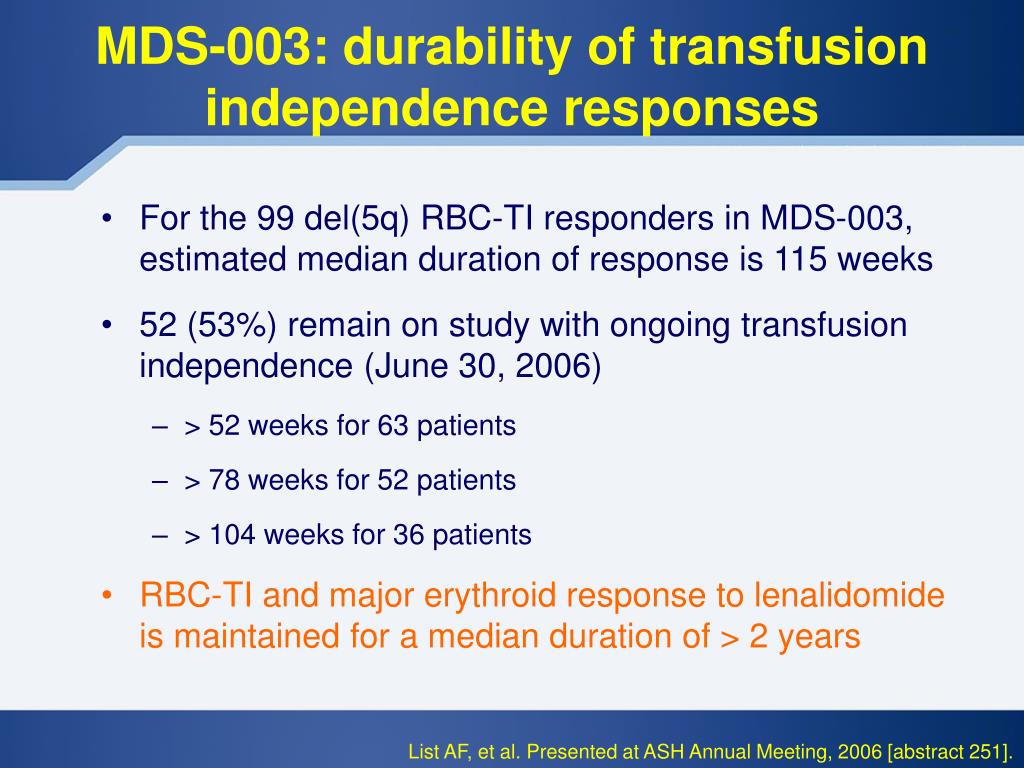 MDS-003: durability of transfusion independence responses

• For the 99 del(5q) RBC-TI responders in MDS-003, estimated median duration of response is 115 weeks

• 52 (53%) remain on study with ongoing transfusion independence (June 30, 2006)

– > 52 weeks for 63 patients

– > 78 weeks for 52 patients

– > 104 weeks for 36 patients

• RBC-TI and major erythroid response to lenalidomide is maintained for a median duration of > 2 years

List AF, et al. Presented at ASH Annual Meeting, 2006 [abstract 251].